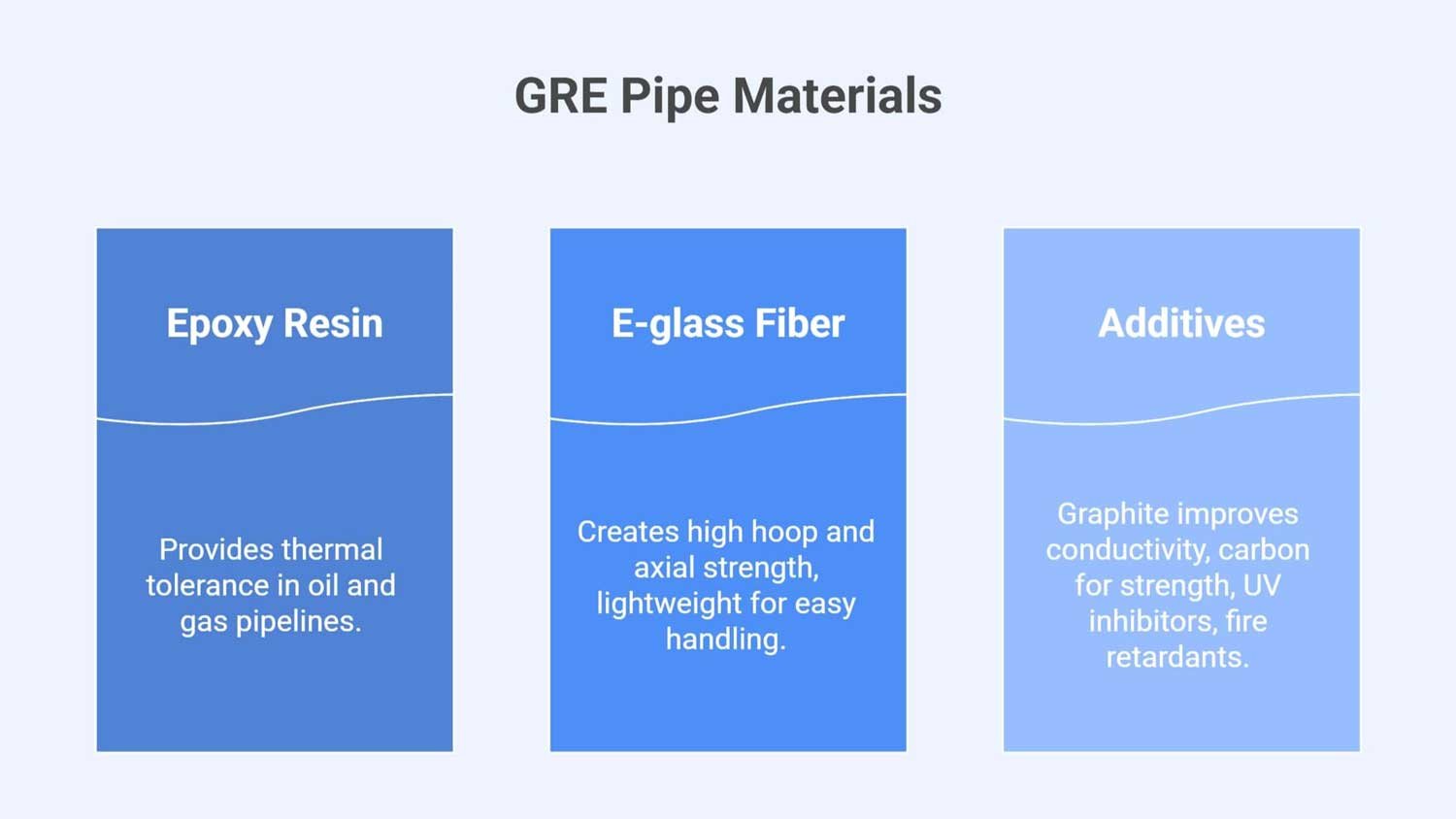 GRE Pipe Materials

Epoxy Resin

Provides thermal tolerance in oil and gas pipelines.

E-glass Fiber

Creates high hoop and axial strength, lightweight for easy handling.

Additives

Graphite improves conductivity, carbon for strength, UV inhibitors, fire retardants.